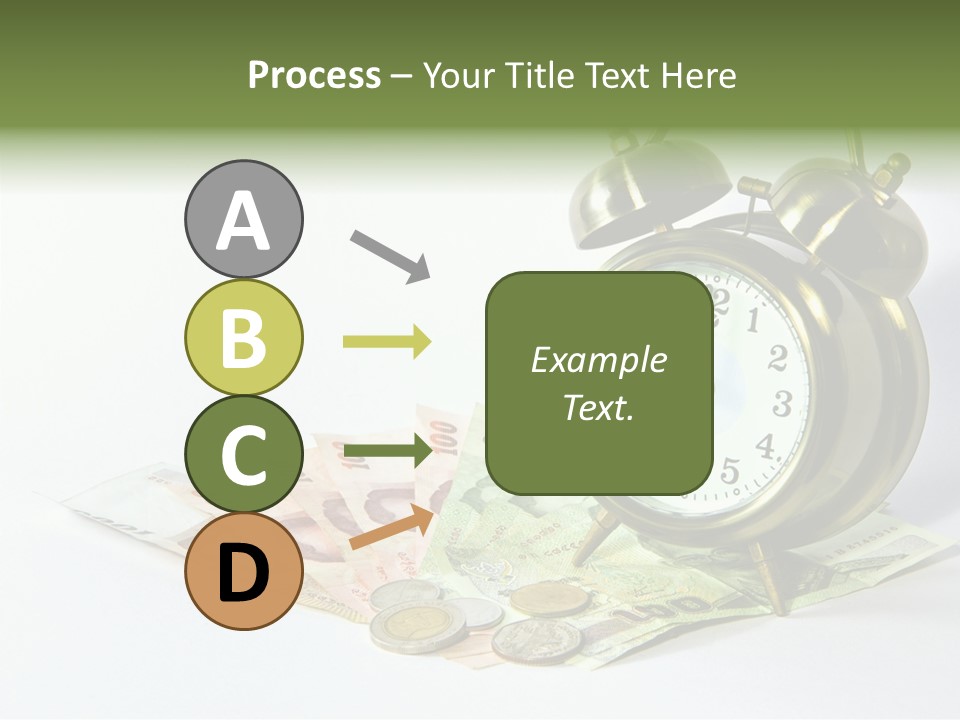 Process – Your Title Text Here

A

B

C

D

Example Text.